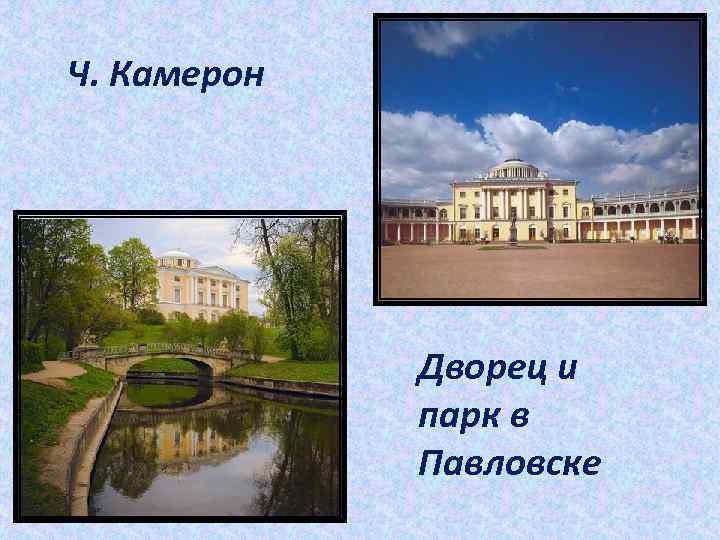 Ч. Камерон

Дворец и парк в Павловске